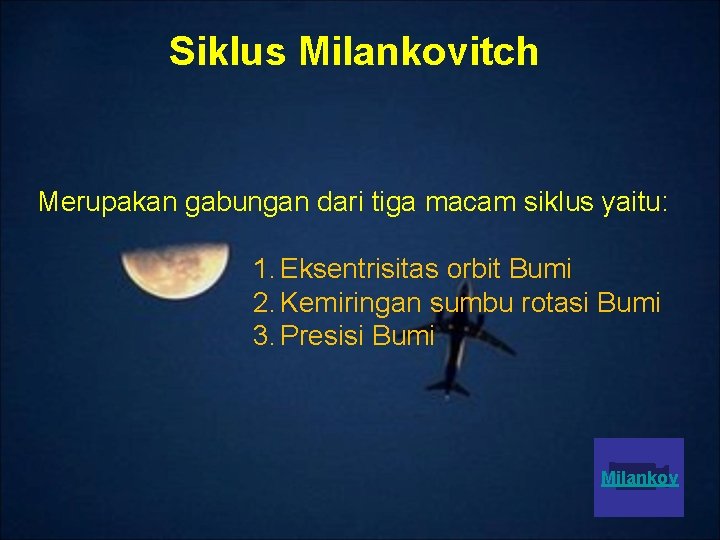 Siklus Milankovitch

Merupakan gabungan dari tiga macam siklus yaitu:

1. Eksentrisitas orbit Bumi
2. Kemiringan sumbu rotasi Bumi
3. Presisi Bumi

Milankov